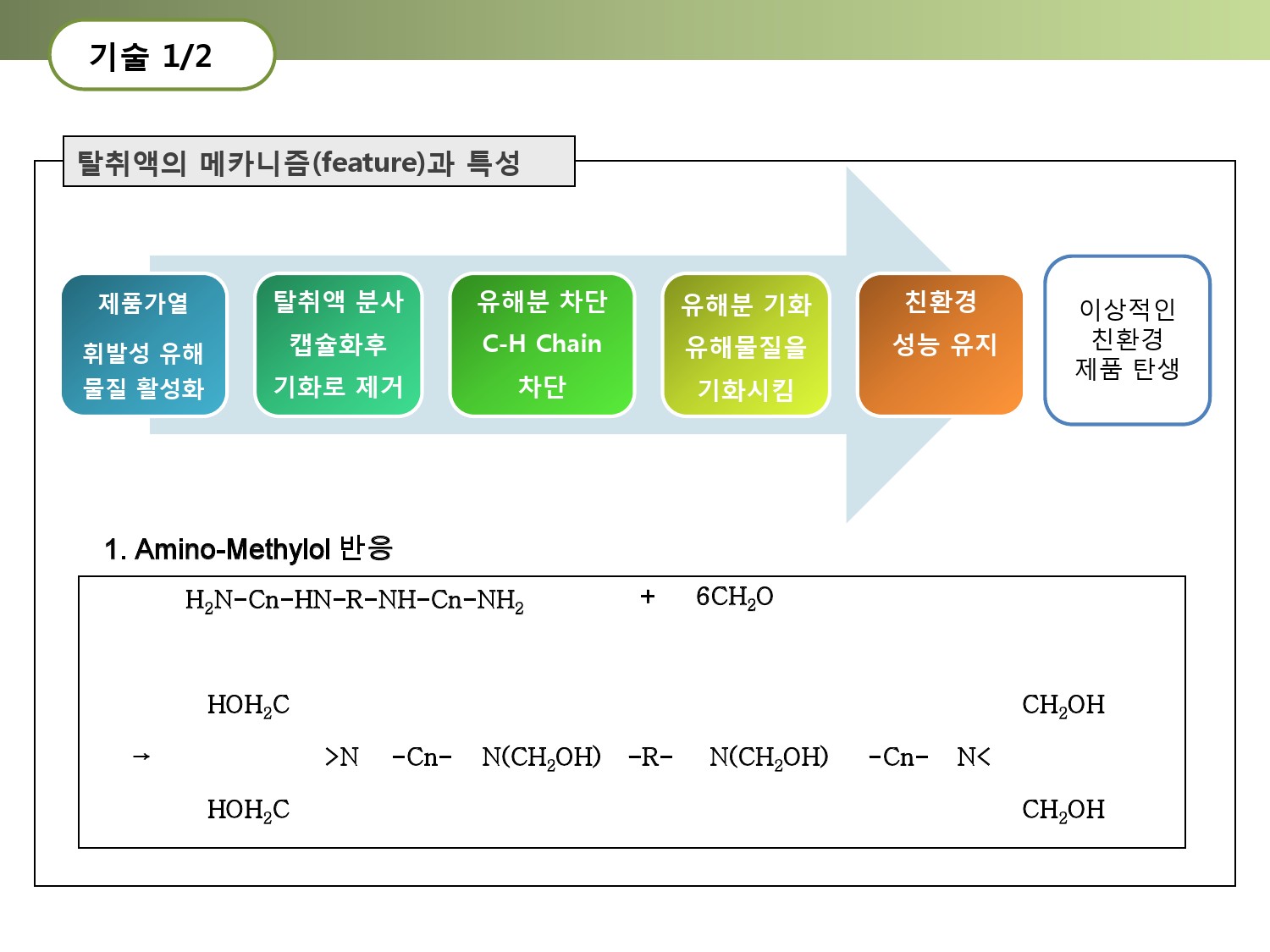 기술 1/2

탈취액의 메카니즘(feature)과 특성

제품가열

휘발성 유해 물질 활성화

탈취액 분사

캡슐화후

기화로 제거

유해분 차단

C-H Chain

차단

유해분 기화

유해물질을

기화시킴

친환경

성능 유지

이상적인 친환경 제품 탄생

1. Amino-Methylol 반응

$H_2N-Cn-HN-R-NH-Cn-NH_2$ + $6CH_2O$

$HOH_2C$ $CH_2OH$

→ >N -Cn- $N(CH_2OH)$ -R- $N(CH_2OH)$ -Cn- N<

$HOH_2C$ $CH_2OH$